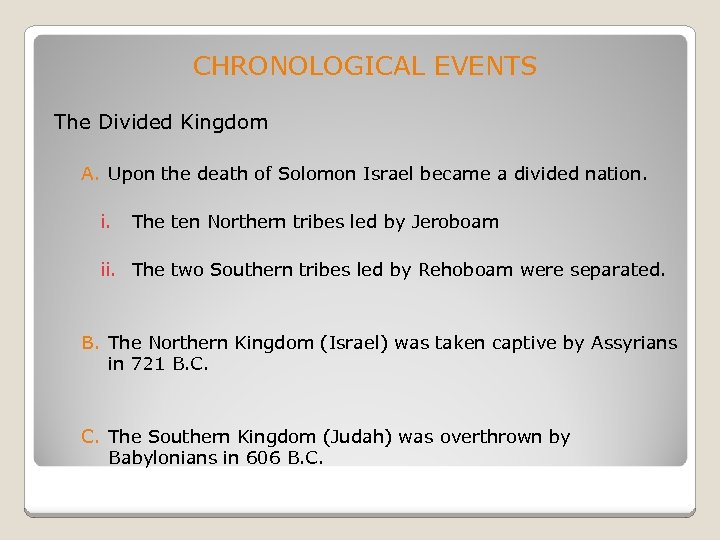 CHRONOLOGICAL EVENTS

The Divided Kingdom

A. Upon the death of Solomon Israel became a divided nation.

i. The ten Northern tribes led by Jeroboam

ii. The two Southern tribes led by Rehoboam were separated.

B. The Northern Kingdom (Israel) was taken captive by Assyrians in 721 B.C.

C. The Southern Kingdom (Judah) was overthrown by Babylonians in 606 B.C.